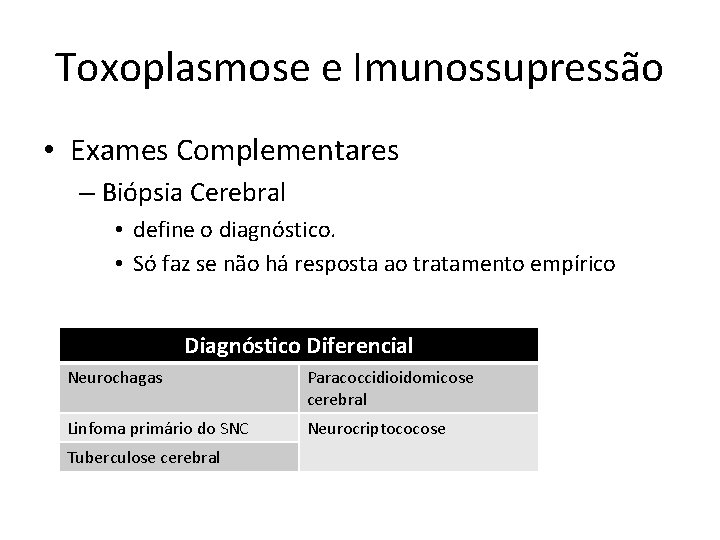 Toxoplasmose e Imunossupressão

• Exames Complementares
– Biópsia Cerebral
• define o diagnóstico.
• Só faz se não há resposta ao tratamento empírico

| Diagnóstico Diferencial | |
|---|---|
| Neurochagas | Paracoccidioidomicose cerebral |
| Linfoma primário do SNC | Neurocriptococose |
| Tuberculose cerebral | |